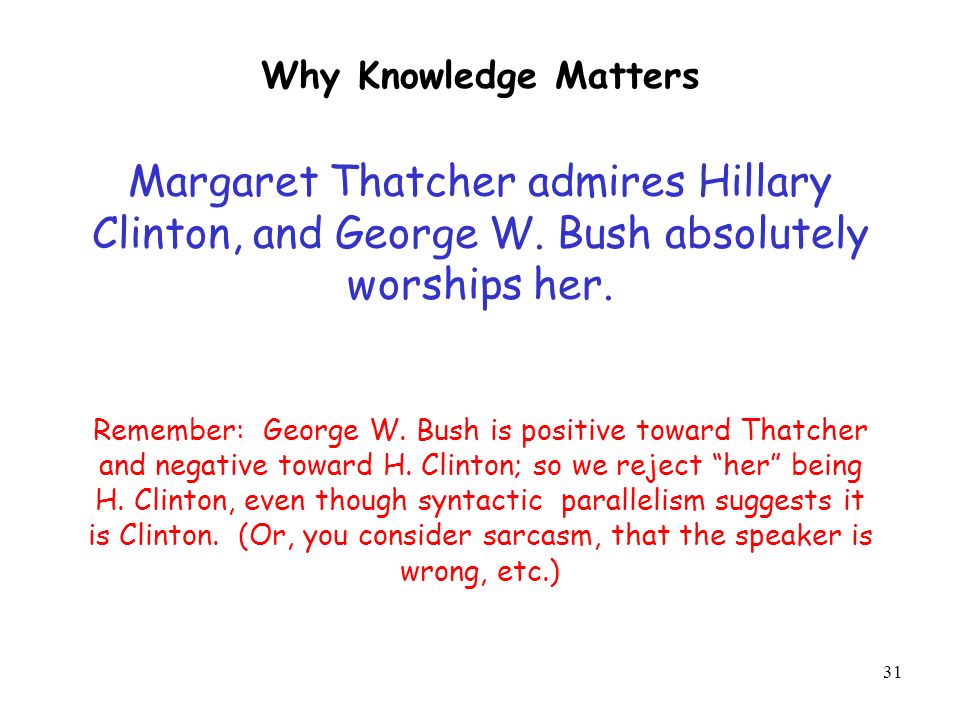 Why Knowledge Matters

Margaret Thatcher admires Hillary Clinton, and George W. Bush absolutely worships her.

Remember: George W. Bush is positive toward Thatcher and negative toward H. Clinton; so we reject “her” being H. Clinton, even though syntactic parallelism suggests it is Clinton. (Or, you consider sarcasm, that the speaker is wrong, etc.)

31